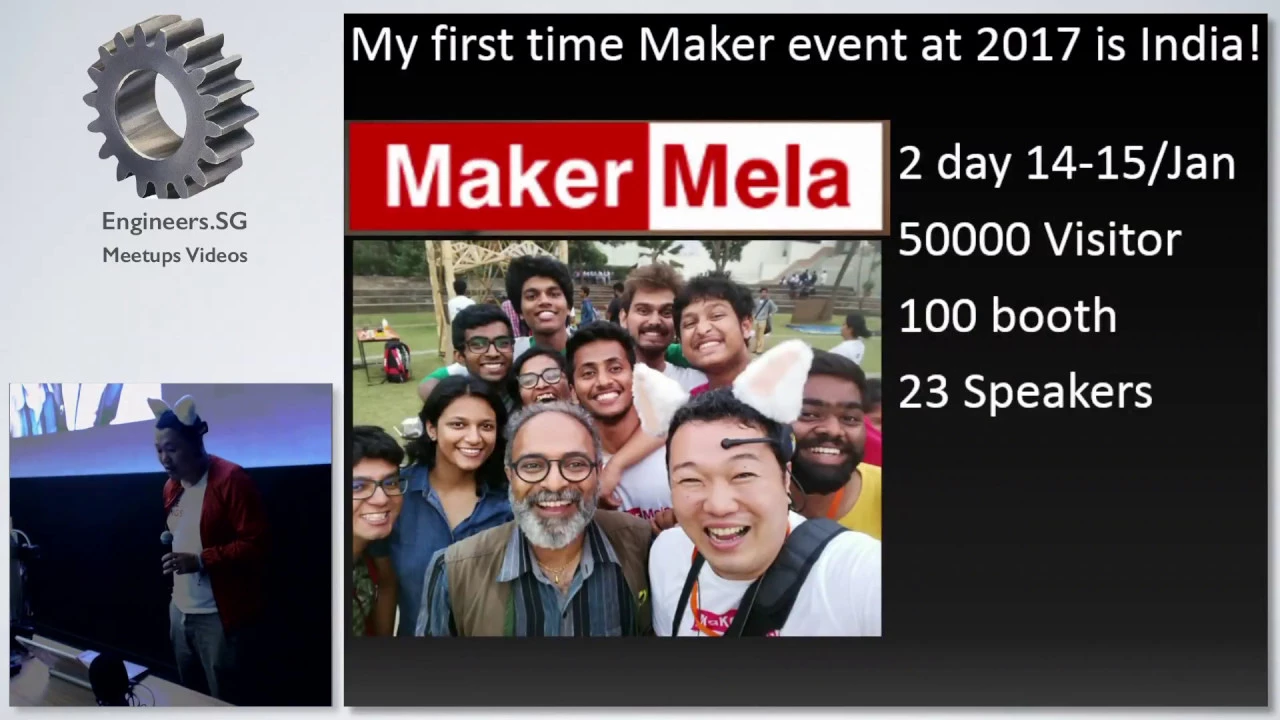 Engineers.SG
Meetups Videos

My first time Maker event at 2017 is India!

Maker Mela

2 day 14-15/Jan

50000 Visitor

100 booth

23 Speakers